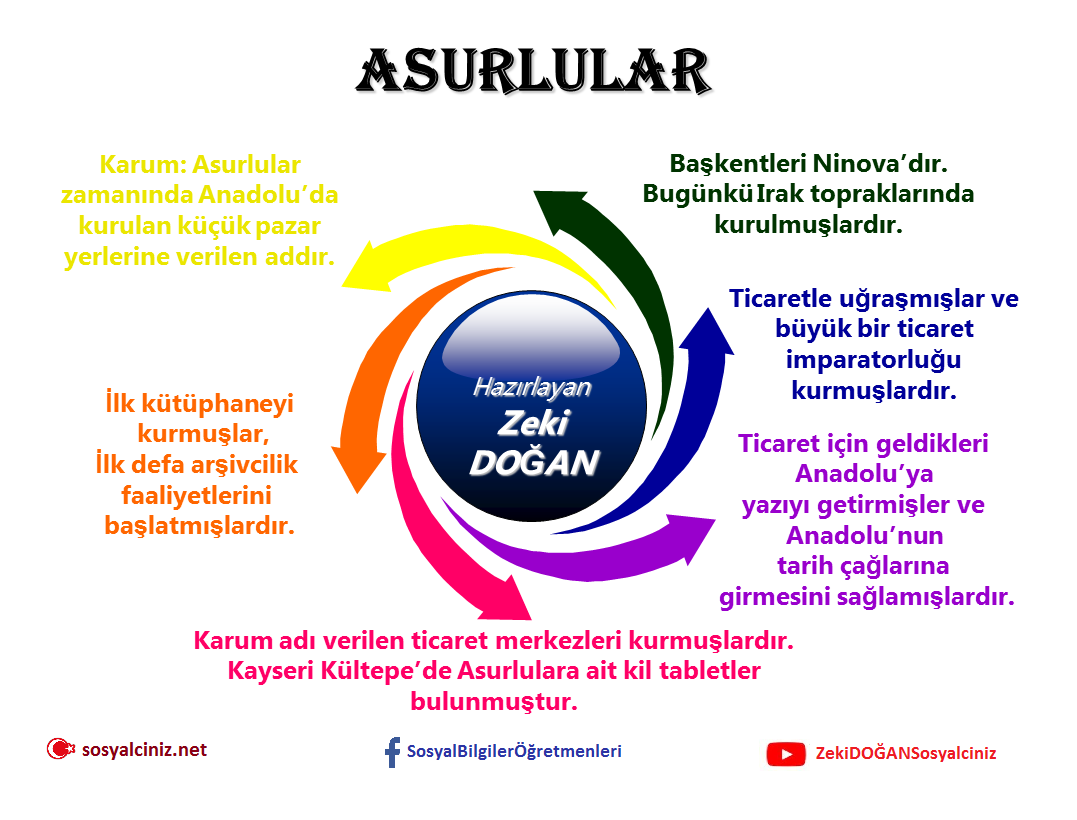 ASURLULAR

Karum: Asurlular zamanında Anadolu'da kurulan küçük pazar yerlerine verilen addır.

Başkentleri Ninova'dır. Bugünkü Irak topraklarında kurulmuşlardır.

Ticaretle uğraşmışlar ve büyük bir ticaret imparatorluğu kurmuşlardır.

Hazırlayan
Zeki
DOĞAN

İlk kütüphaneyi kurmuşlar, İlk defa arşivcilik faaliyetlerini başlatmışlardır.

Ticaret için geldikleri Anadolu'ya yazıyı getirmişler ve Anadolu'nun tarih çağlarına girmesini sağlamışlardır.

Karum adı verilen ticaret merkezleri kurmuşlardır. Kayseri Kültepe'de Asurlulara ait kil tabletler bulunmuştur.

sosyalciniz.net

SosyalBilgilerÖğretmenleri

ZekiDOĞANSosyalciniz